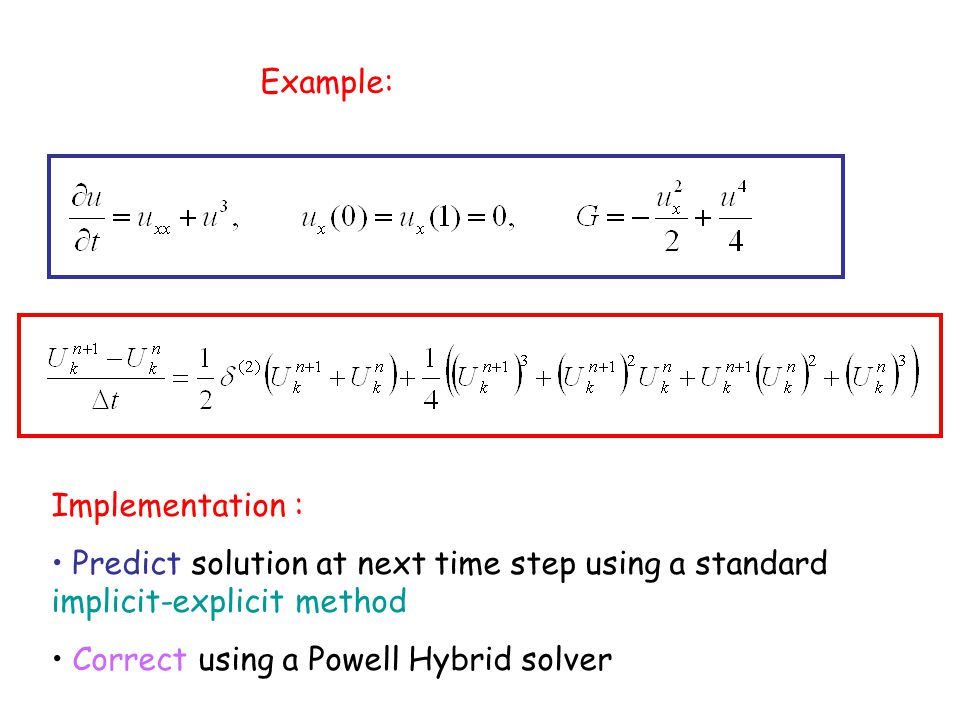 Example:

$\frac{\partial u}{\partial t} = u_{xx} + u^3, \quad u_x(0) = u_x(1) = 0, \quad G = -\frac{u_x^2}{2} + \frac{u^4}{4}$

$\frac{U_k^{n+1} - U_k^n}{\Delta t} = \frac{1}{2}\delta^{(2)}\left(U_k^{n+1} + U_k^n\right) + \frac{1}{4}\left(\left(U_k^{n+1}\right)^3 + \left(U_k^{n+1}\right)^2 U_k^n + U_k^{n+1}\left(U_k^n\right)^2 + \left(U_k^n\right)^3\right)$

Implementation :

• Predict solution at next time step using a standard implicit-explicit method

• Correct using a Powell Hybrid solver